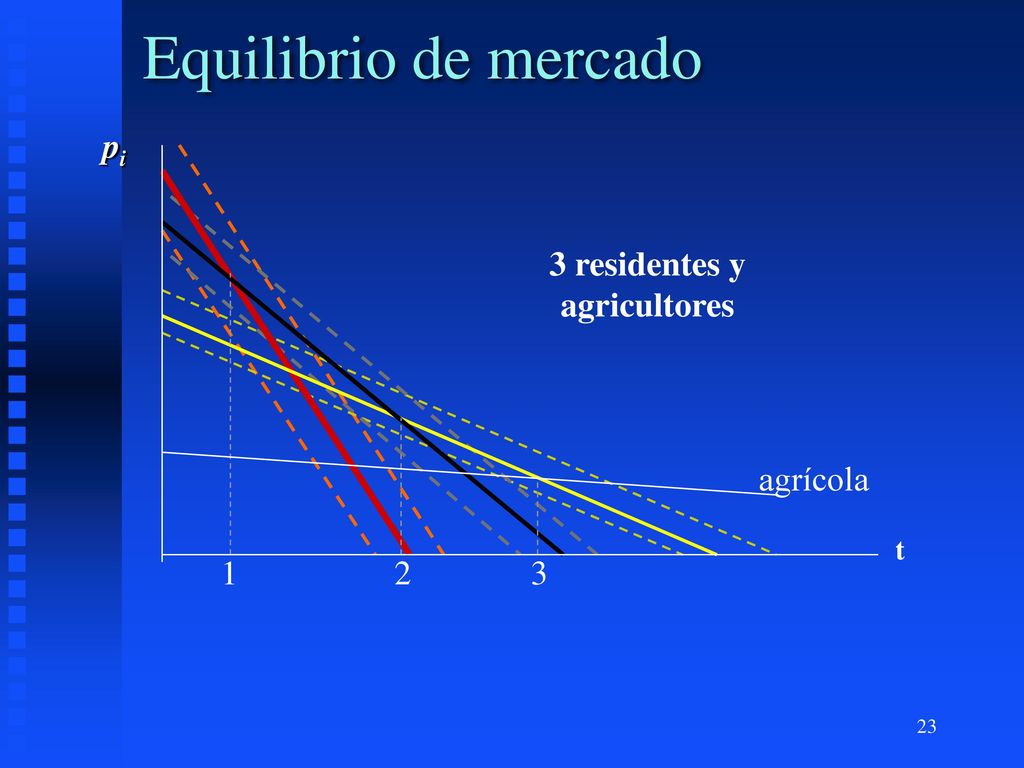 Equilibrio de mercado

$p_i$

3 residentes y agricultores

agrícola

t

1

2

3

23